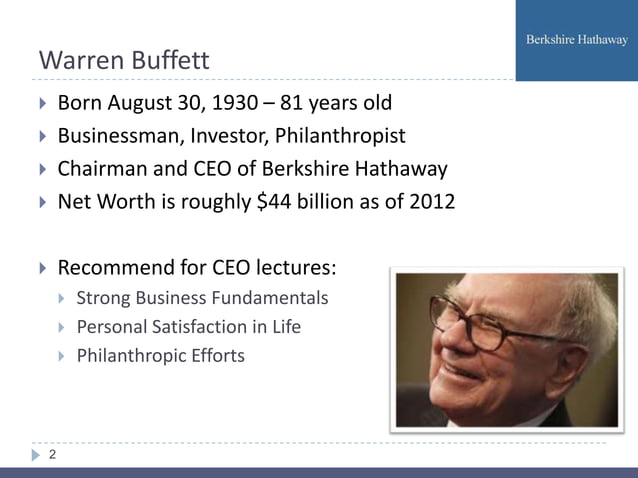 Berkshire Hathaway

Warren Buffett

Born August 30, 1930 – 81 years old

Businessman, Investor, Philanthropist

Chairman and CEO of Berkshire Hathaway

Net Worth is roughly \$44 billion as of 2012

Recommend for CEO lectures:

Strong Business Fundamentals

Personal Satisfaction in Life

Philanthropic Efforts

2